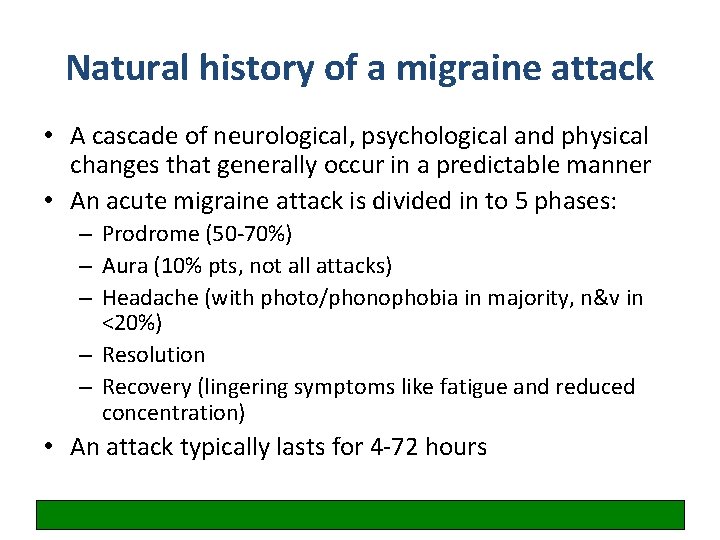 Natural history of a migraine attack

• A cascade of neurological, psychological and physical changes that generally occur in a predictable manner
• An acute migraine attack is divided in to 5 phases:
  – Prodrome (50-70%)
  – Aura (10% pts, not all attacks)
  – Headache (with photo/phonophobia in majority, n&v in <20%)
  – Resolution
  – Recovery (lingering symptoms like fatigue and reduced concentration)
• An attack typically lasts for 4-72 hours